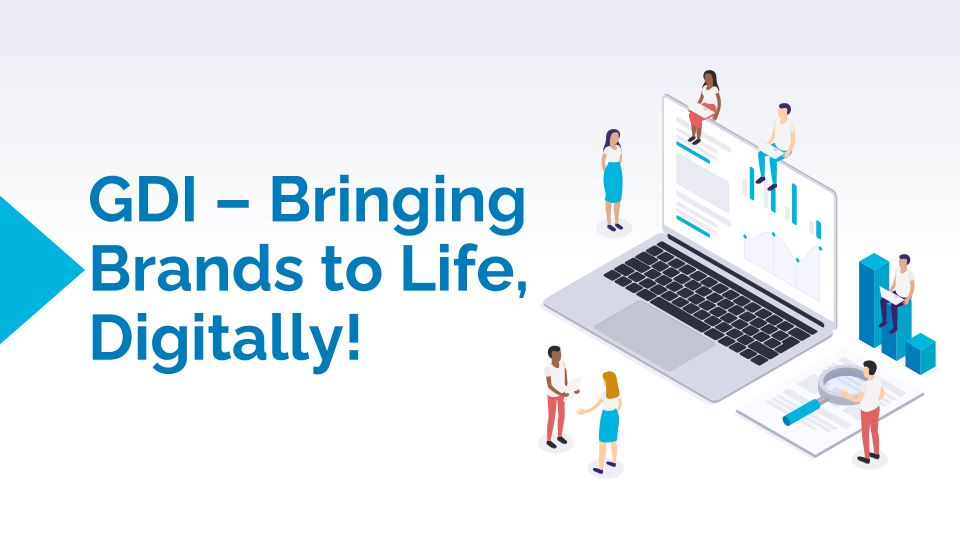 GDI – Bringing Brands to Life, Digitally!